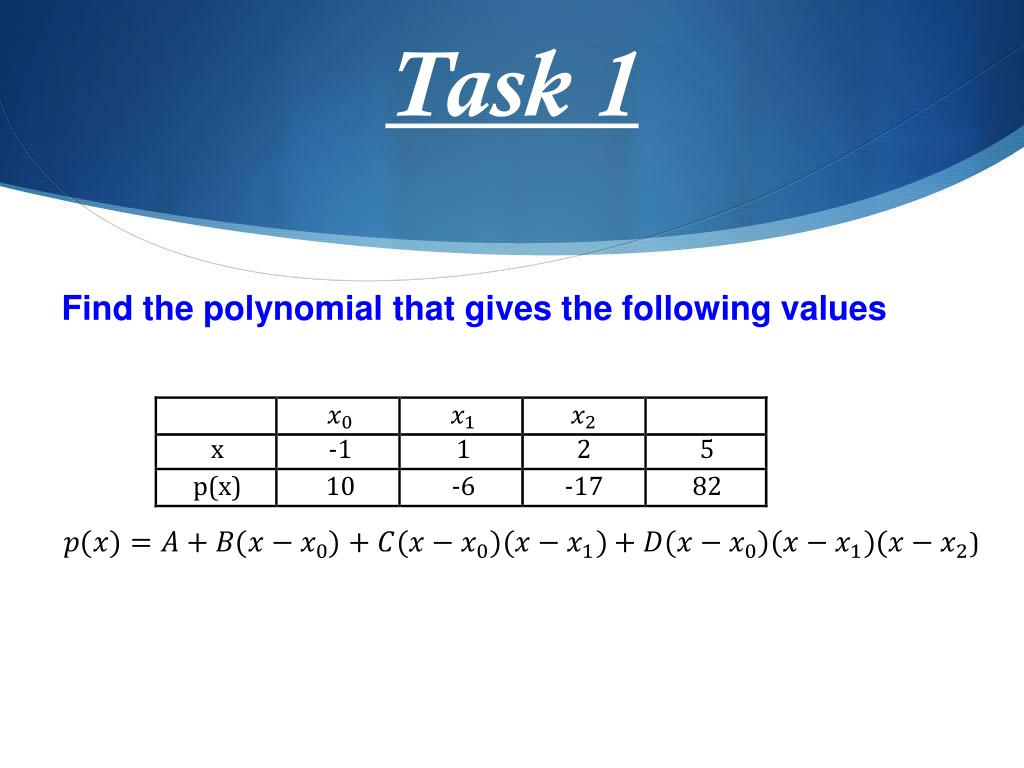 Task 1

Find the polynomial that gives the following values

|  | $x_0$ | $x_1$ | $x_2$ |  |
|---|---|---|---|---|
| x | -1 | 1 | 2 | 5 |
| p(x) | 10 | -6 | -17 | 82 |

$p(x) = A + B(x - x_0) + C(x - x_0)(x - x_1) + D(x - x_0)(x - x_1)(x - x_2)$